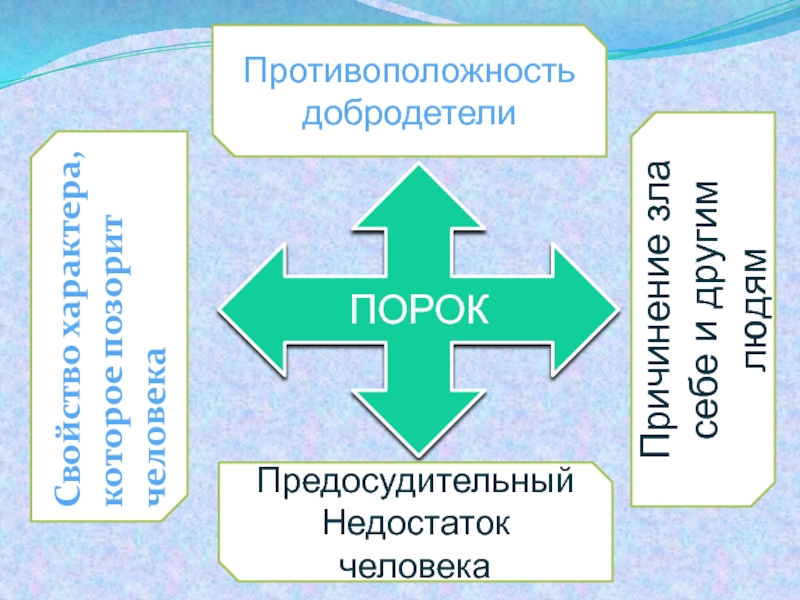 Противоположность добродетели

Свойство характера, которое позорит человека

ПОРОК

Причинение зла себе и другим людям

Предосудительный Недостаток человека